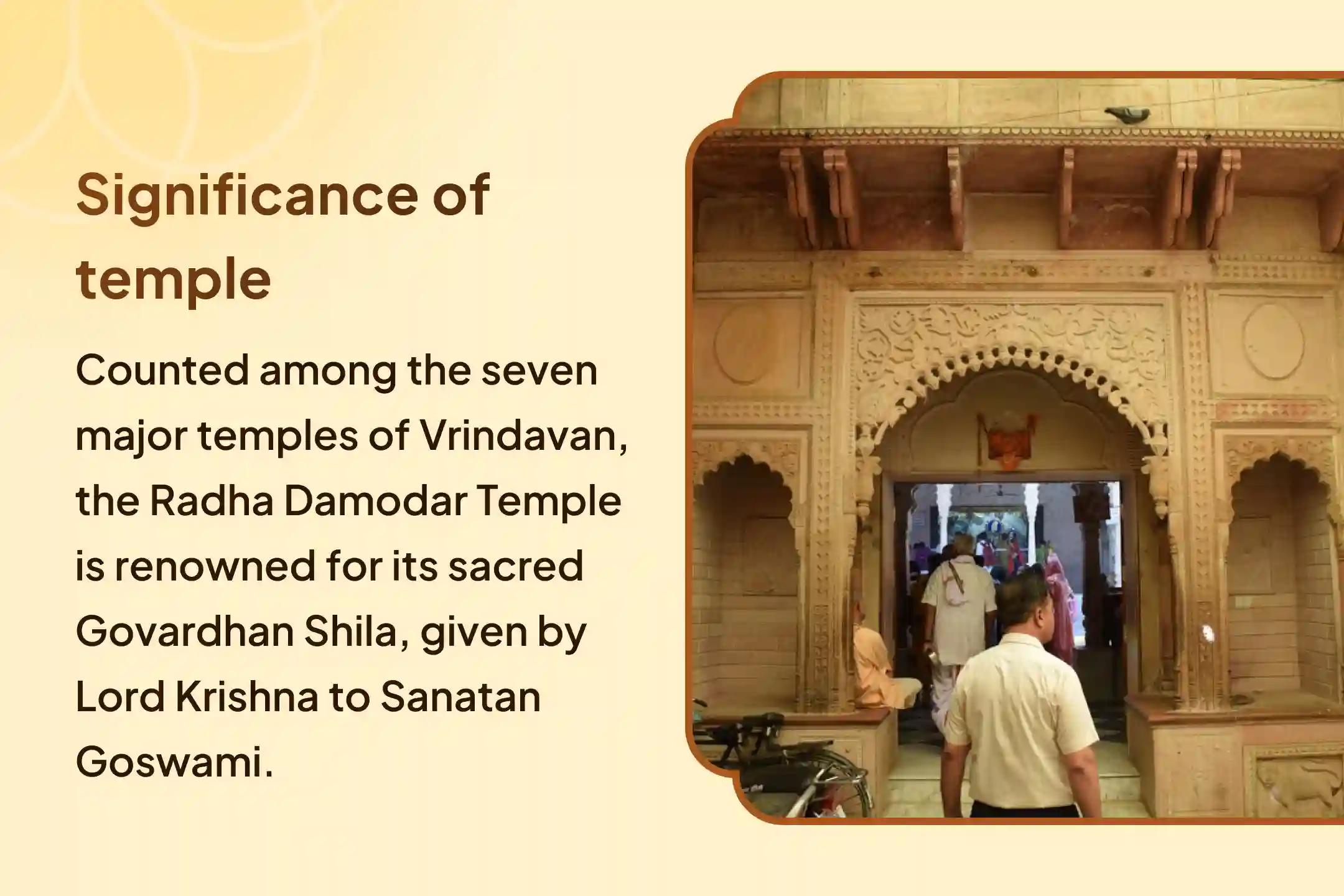 Significance of temple

Counted among the seven major temples of Vrindavan, the Radha Damodar Temple is renowned for its sacred Govardhan Shila, given by Lord Krishna to Sanatan Goswami.